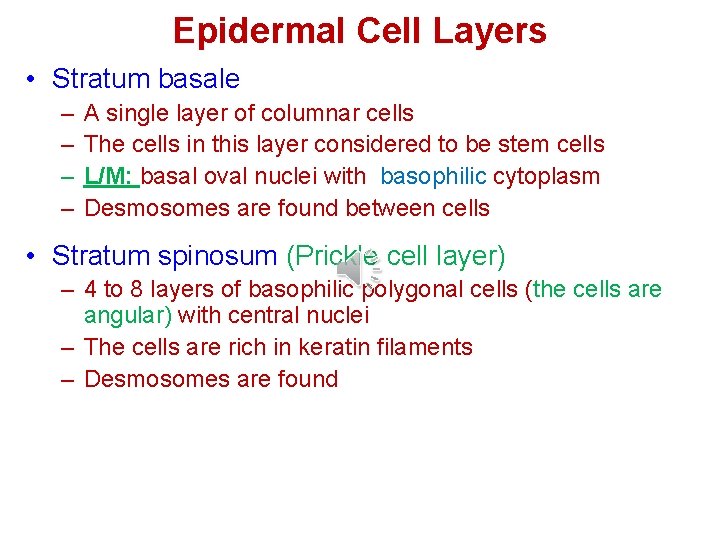 Epidermal Cell Layers

• Stratum basale
 – A single layer of columnar cells
 – The cells in this layer considered to be stem cells
 – L/M: basal oval nuclei with basophilic cytoplasm
 – Desmosomes are found between cells

• Stratum spinosum (Prickle cell layer)
 – 4 to 8 layers of basophilic polygonal cells (the cells are angular) with central nuclei
 – The cells are rich in keratin filaments
 – Desmosomes are found